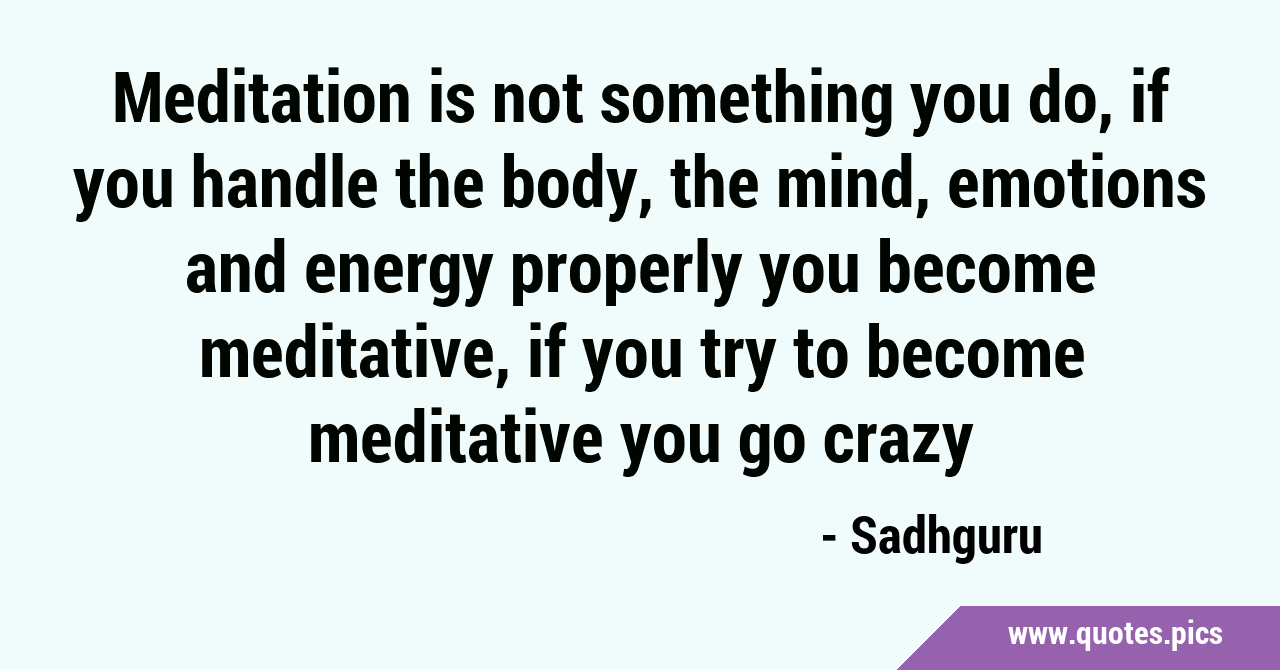 Meditation is not something you do, if you handle the body, the mind, emotions and energy properly you become meditative, if you try to become meditative you go crazy

- Sadhguru

www.quotes.pics